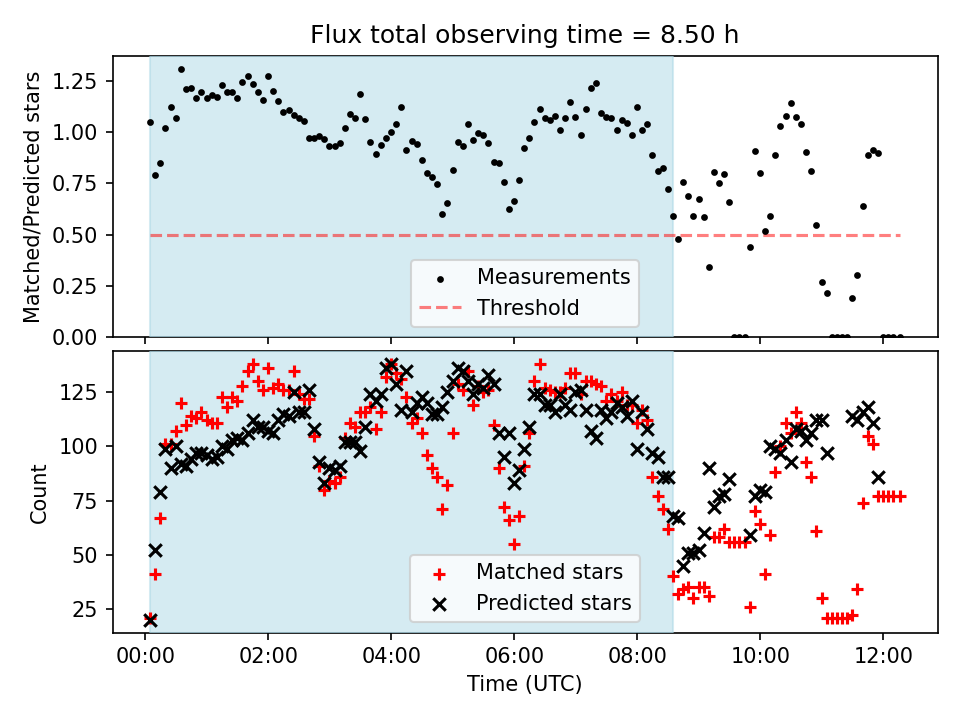 Flux total observing time = 8.50 h

Matched/Predicted stars

1.25
1.00
0.75
0.50
0.25
0.00

Measurements
Threshold

Count

125
100
75
50
25

Matched stars
Predicted stars

00:00
02:00
04:00
06:00
08:00
10:00
12:00

Time (UTC)